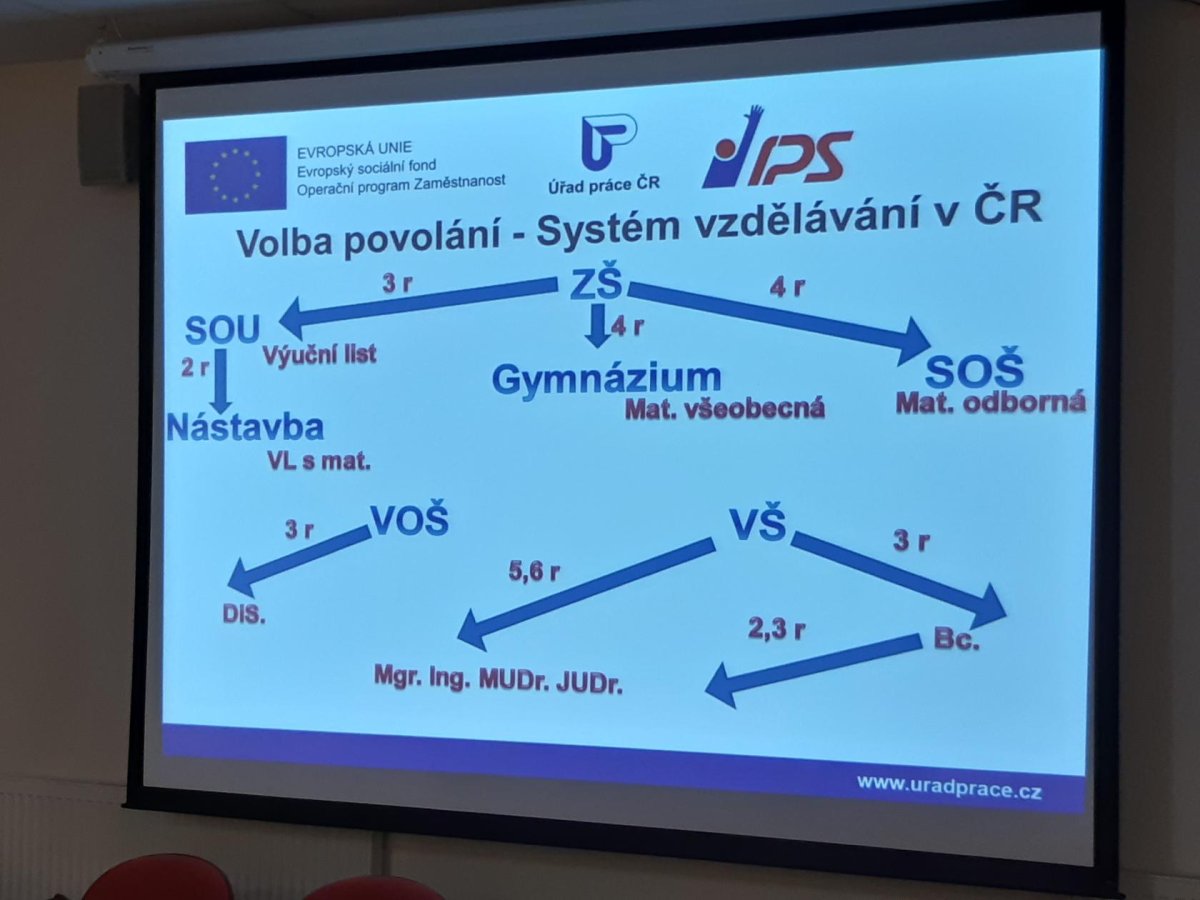 EVROPSKÁ UNIE
Evropský sociální fond
Operační program Zaměstnanost

Úřad práce ČR

IPS

Volba povolání - Systém vzdělávání v ČR

ZŠ

3 r

4 r

4 r

SOU

Výuční list

2 r

Nástavba

VL s mat.

Gymnázium

Mat. všeobecná

SOŠ

Mat. odborná

VOŠ

3 r

DIS.

VŠ

5,6 r

3 r

Bc.

2,3 r

Mgr. Ing. MUDr. JUDr.

www.uradprace.cz